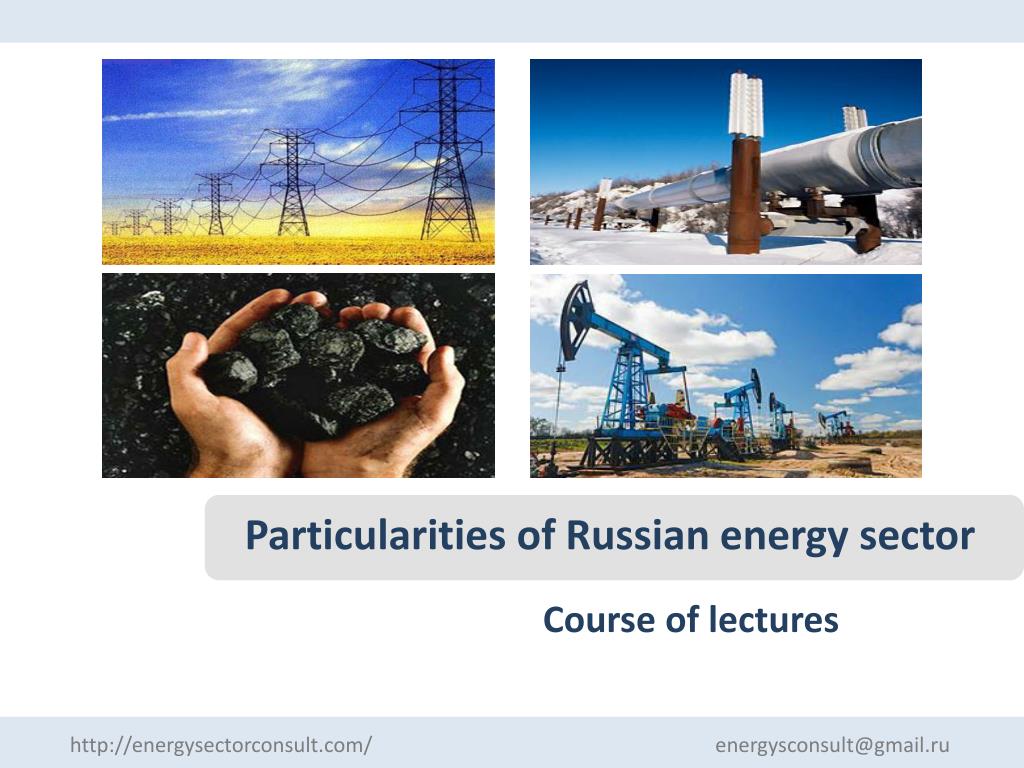 Particularities of Russian energy sector

Course of lectures

http://energysectorconsult.com/

energysconsult@gmail.ru